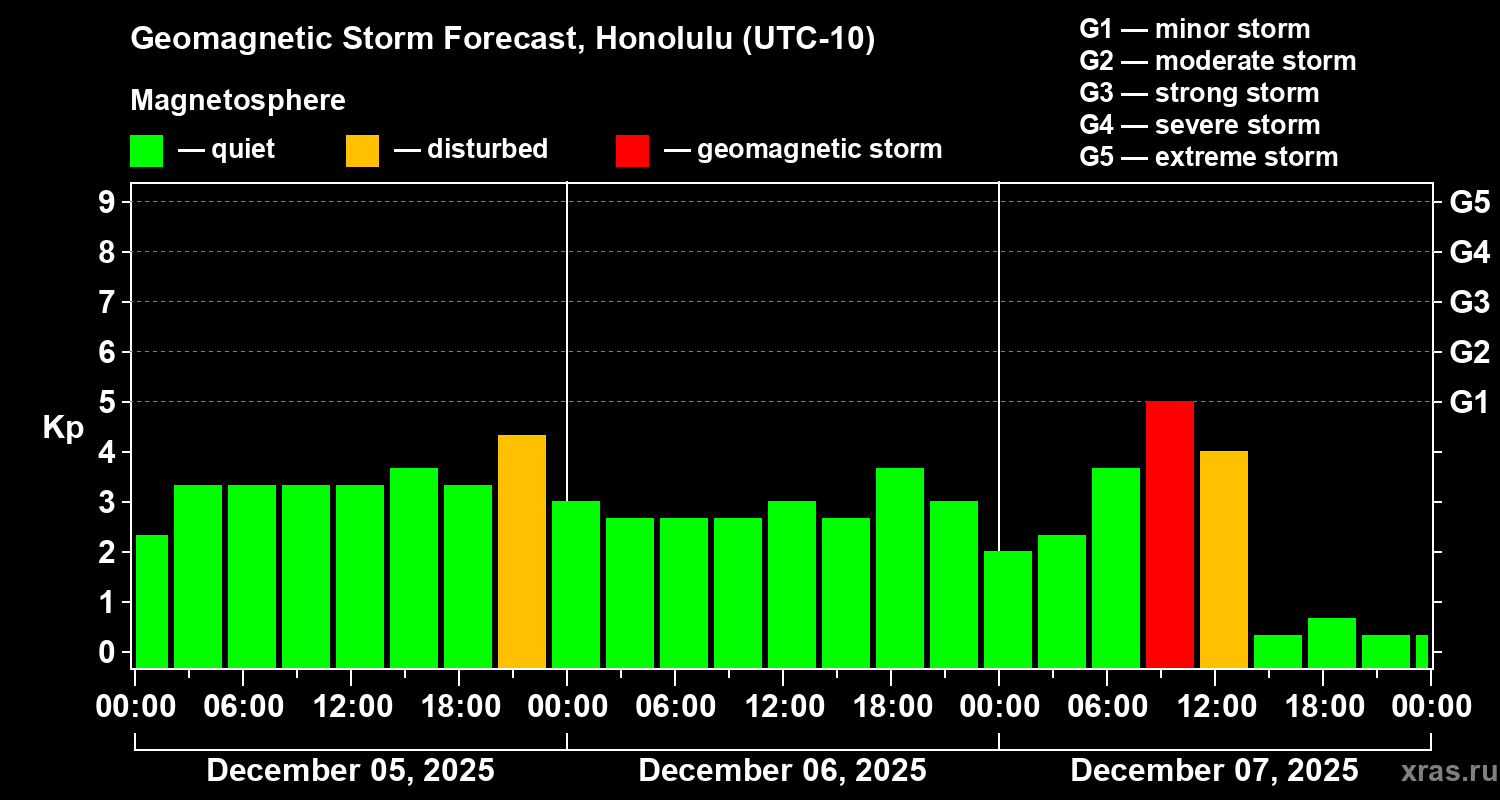 Geomagnetic Storm Forecast, Honolulu (UTC-10)

Magnetosphere

— quiet — disturbed — geomagnetic storm

G1 — minor storm
G2 — moderate storm
G3 — strong storm
G4 — severe storm
G5 — extreme storm

Kp

9
8
7
6
5
4
3
2
1
0

G5
G4
G3
G2
G1

00:00 06:00 12:00 18:00 00:00 06:00 12:00 18:00 00:00 06:00 12:00 18:00 00:00

December 05, 2025 December 06, 2025 December 07, 2025

xras.ru